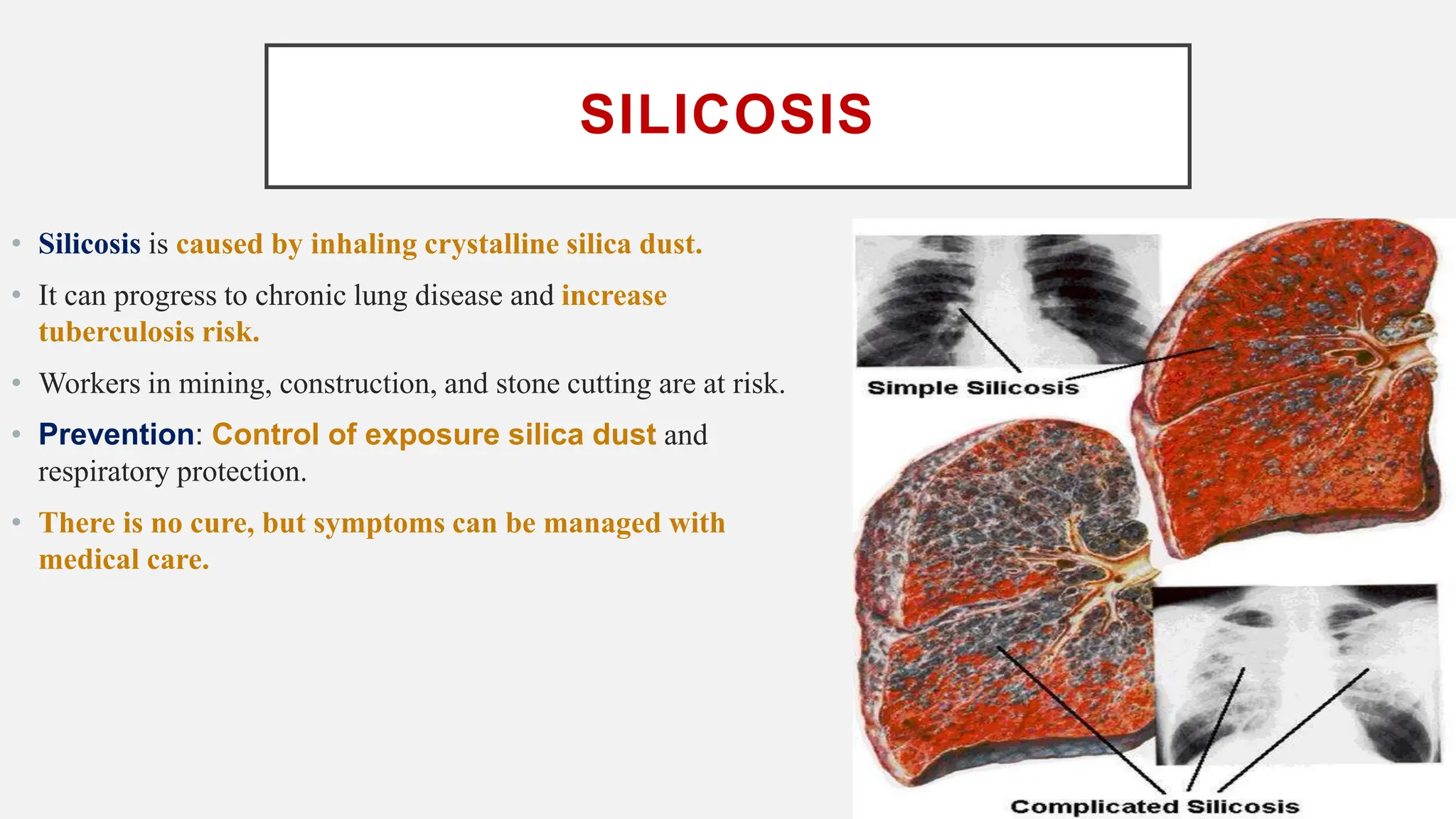 SILICOSIS

• Silicosis is caused by inhaling crystalline silica dust.

• It can progress to chronic lung disease and increase tuberculosis risk.

• Workers in mining, construction, and stone cutting are at risk.

• Prevention: Control of exposure silica dust and respiratory protection.

• There is no cure, but symptoms can be managed with medical care.

Simple Silicosis

Complicated Silicosis